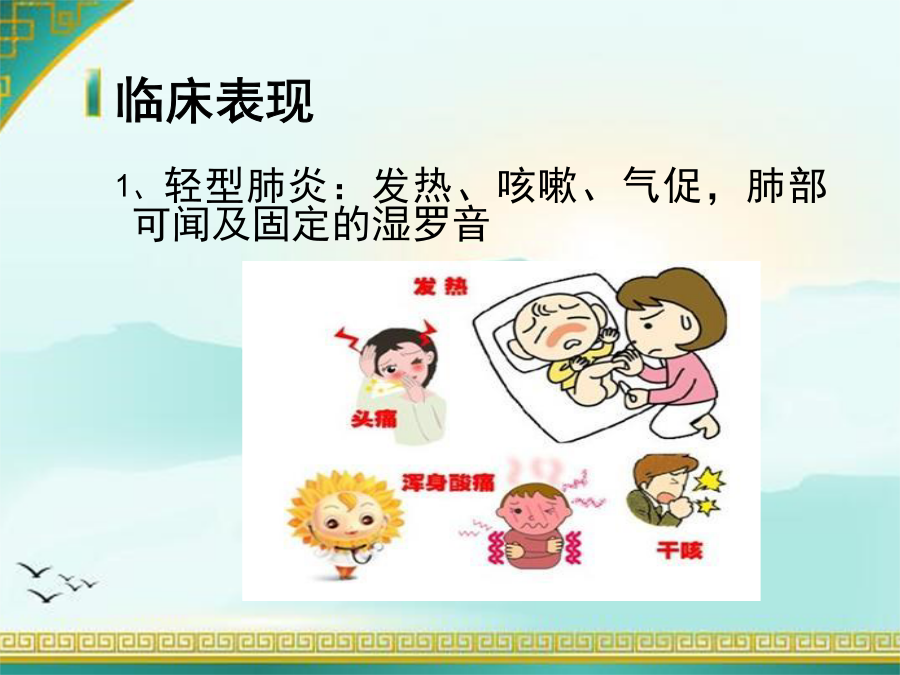 临床表现

1、轻型肺炎：发热、咳嗽、气促，肺部可闻及固定的湿罗音

发热

头痛

浑身酸痛

干咳